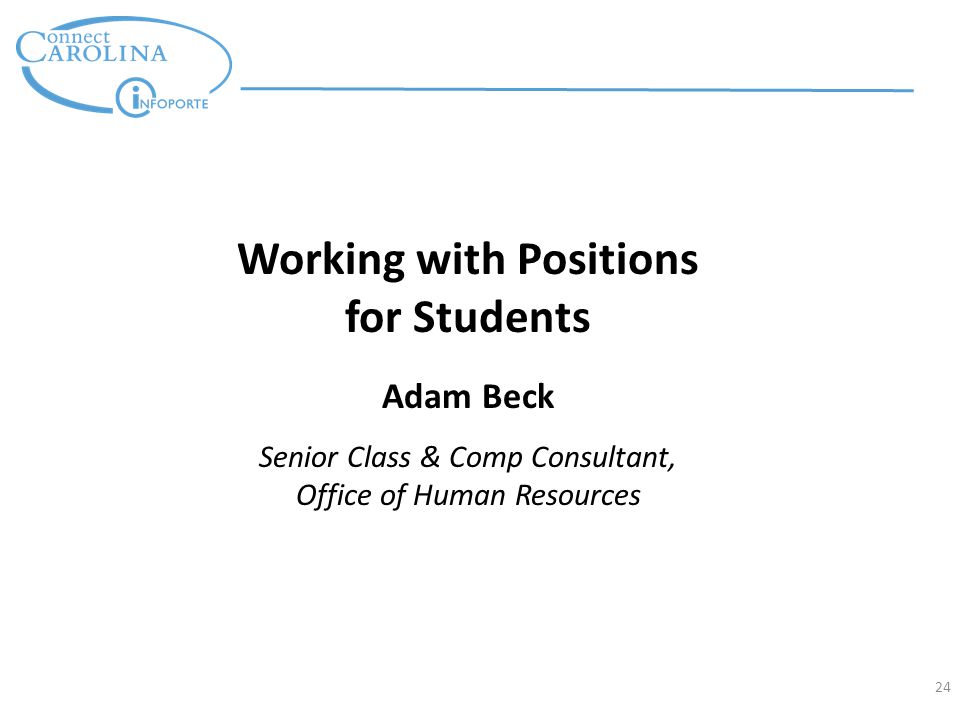 Connect
CAROLINA
INFOPORTE

Working with Positions for Students

Adam Beck

Senior Class & Comp Consultant, Office of Human Resources

24